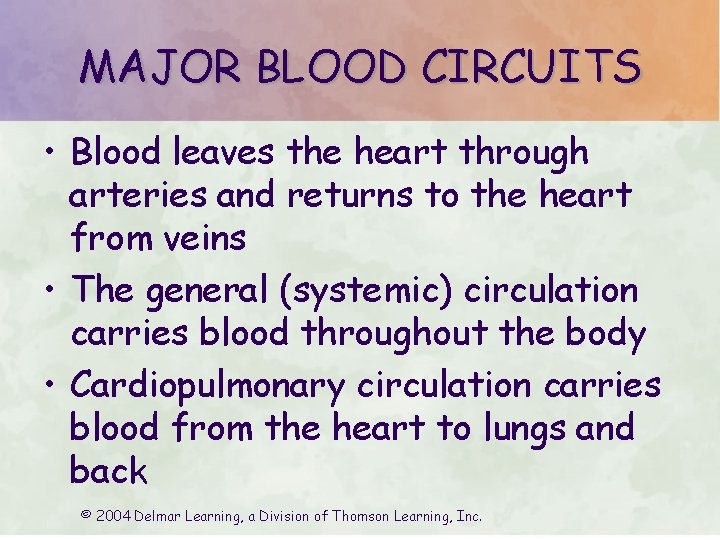 MAJOR BLOOD CIRCUITS

• Blood leaves the heart through arteries and returns to the heart from veins

• The general (systemic) circulation carries blood throughout the body

• Cardiopulmonary circulation carries blood from the heart to lungs and back

© 2004 Delmar Learning, a Division of Thomson Learning, Inc.